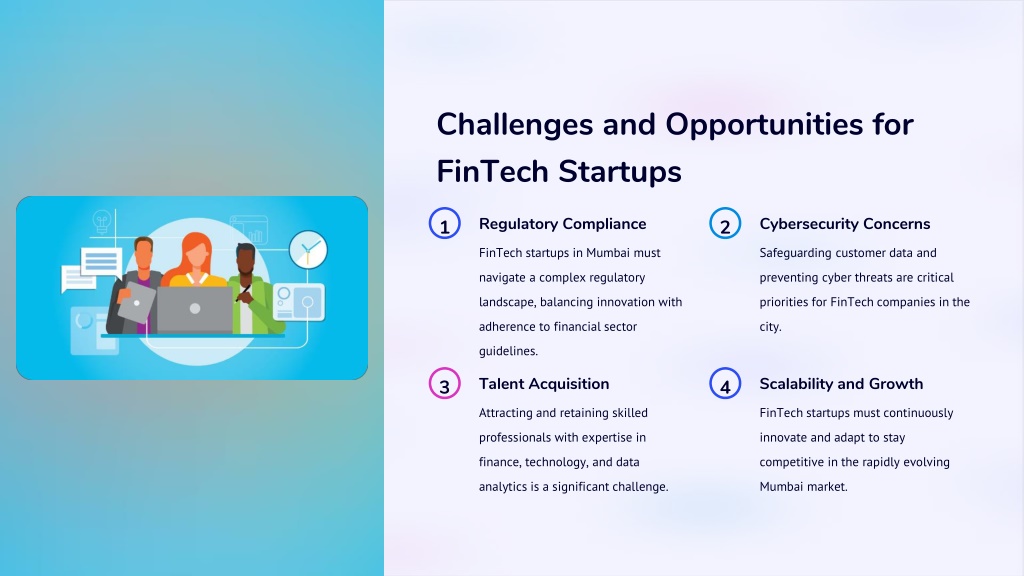 Challenges and Opportunities for FinTech Startups

1
Regulatory Compliance
FinTech startups in Mumbai must navigate a complex regulatory landscape, balancing innovation with adherence to financial sector guidelines.

2
Cybersecurity Concerns
Safeguarding customer data and preventing cyber threats are critical priorities for FinTech companies in the city.

3
Talent Acquisition
Attracting and retaining skilled professionals with expertise in finance, technology, and data analytics is a significant challenge.

4
Scalability and Growth
FinTech startups must continuously innovate and adapt to stay competitive in the rapidly evolving Mumbai market.